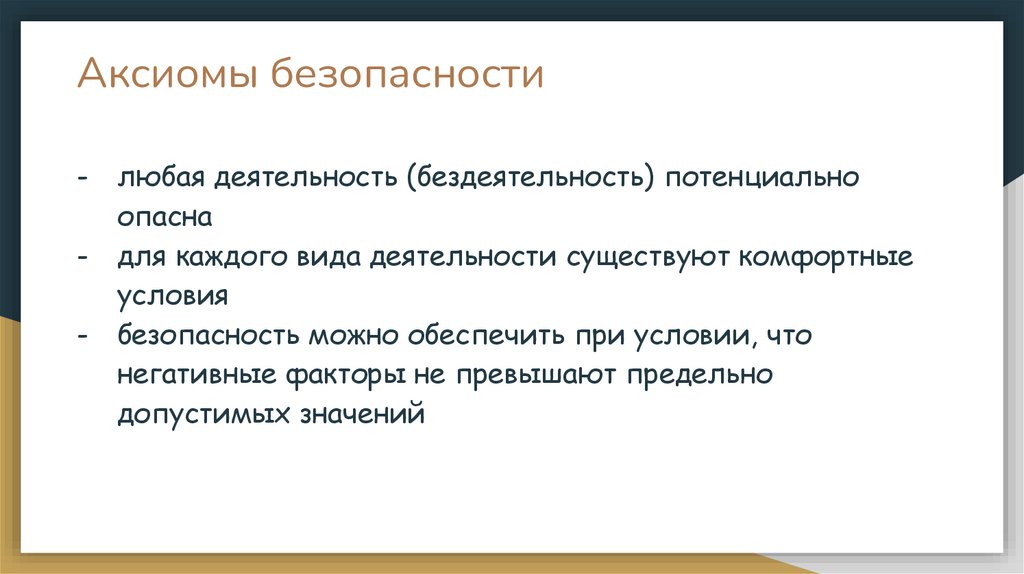 Аксиомы безопасности

- любая деятельность (бездеятельность) потенциально опасна
- для каждого вида деятельности существуют комфортные условия
- безопасность можно обеспечить при условии, что негативные факторы не превышают предельно допустимых значений